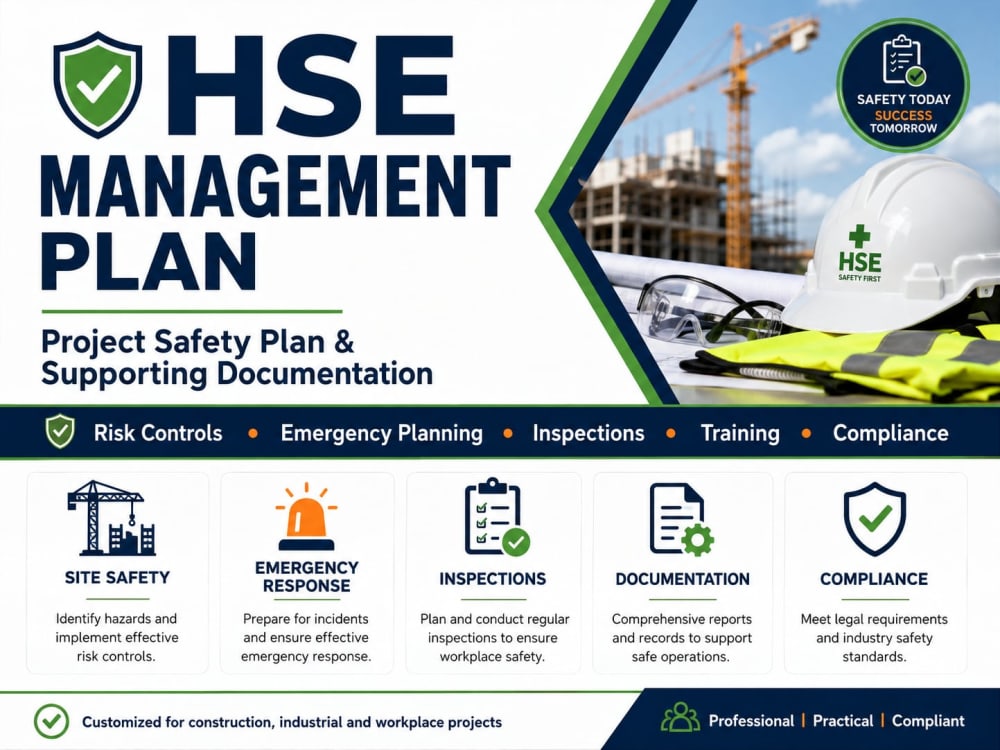 HSE MANAGEMENT PLAN

Project Safety Plan & Supporting Documentation

SAFETY TODAY SUCCESS TOMORROW

HSE SAFETY FIRST

Risk Controls • Emergency Planning • Inspections • Training • Compliance

SITE SAFETY
Identify hazards and implement effective risk controls.

EMERGENCY RESPONSE
Prepare for incidents and ensure effective emergency response.

INSPECTIONS
Plan and conduct regular inspections to ensure workplace safety.

DOCUMENTATION
Comprehensive reports and records to support safe operations.

COMPLIANCE
Meet legal requirements and industry safety standards.

Customized for construction, industrial and workplace projects

Professional | Practical | Compliant